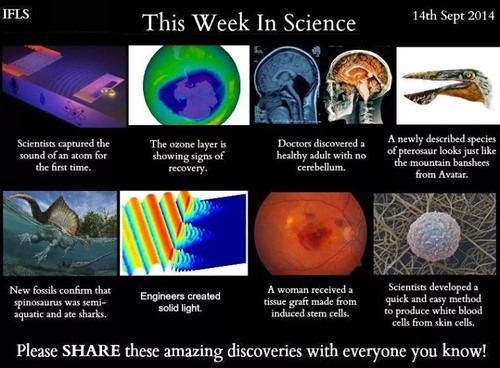 IFLS

This Week In Science

14th Sept 2014

Scientists captured the sound of an atom for the first time.

The ozone layer is showing signs of recovery.

Doctors discovered a healthy adult with no cerebellum.

A newly described species of pterosaur looks just like the mountain banshees from Avatar.

New fossils confirm that spinosaurus was semi-aquatic and ate sharks.

Engineers created solid light.

A woman received a tissue graft made from induced stem cells.

Scientists developed a quick and easy method to produce white blood cells from skin cells.

Please SHARE these amazing discoveries with everyone you know!